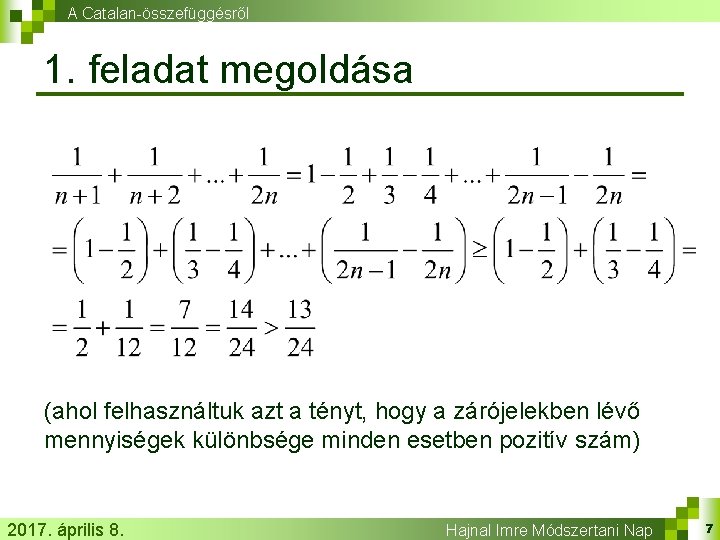 A Catalan-összefüggésről

1. feladat megoldása

$\frac{1}{n+1}+\frac{1}{n+2}+...+\frac{1}{2n}=1-\frac{1}{2}+\frac{1}{3}-\frac{1}{4}+...+\frac{1}{2n-1}-\frac{1}{2n}=$

$=\left(1-\frac{1}{2}\right)+\left(\frac{1}{3}-\frac{1}{4}\right)+...+\left(\frac{1}{2n-1}-\frac{1}{2n}\right)\geq\left(1-\frac{1}{2}\right)+\left(\frac{1}{3}-\frac{1}{4}\right)=$

$=\frac{1}{2}+\frac{1}{12}=\frac{7}{12}=\frac{14}{24}>\frac{13}{24}$

(ahol felhasználtuk azt a tényt, hogy a zárójelekben lévő mennyiségek különbsége minden esetben pozitív szám)

2017. április 8.

Hajnal Imre Módszertani Nap

7